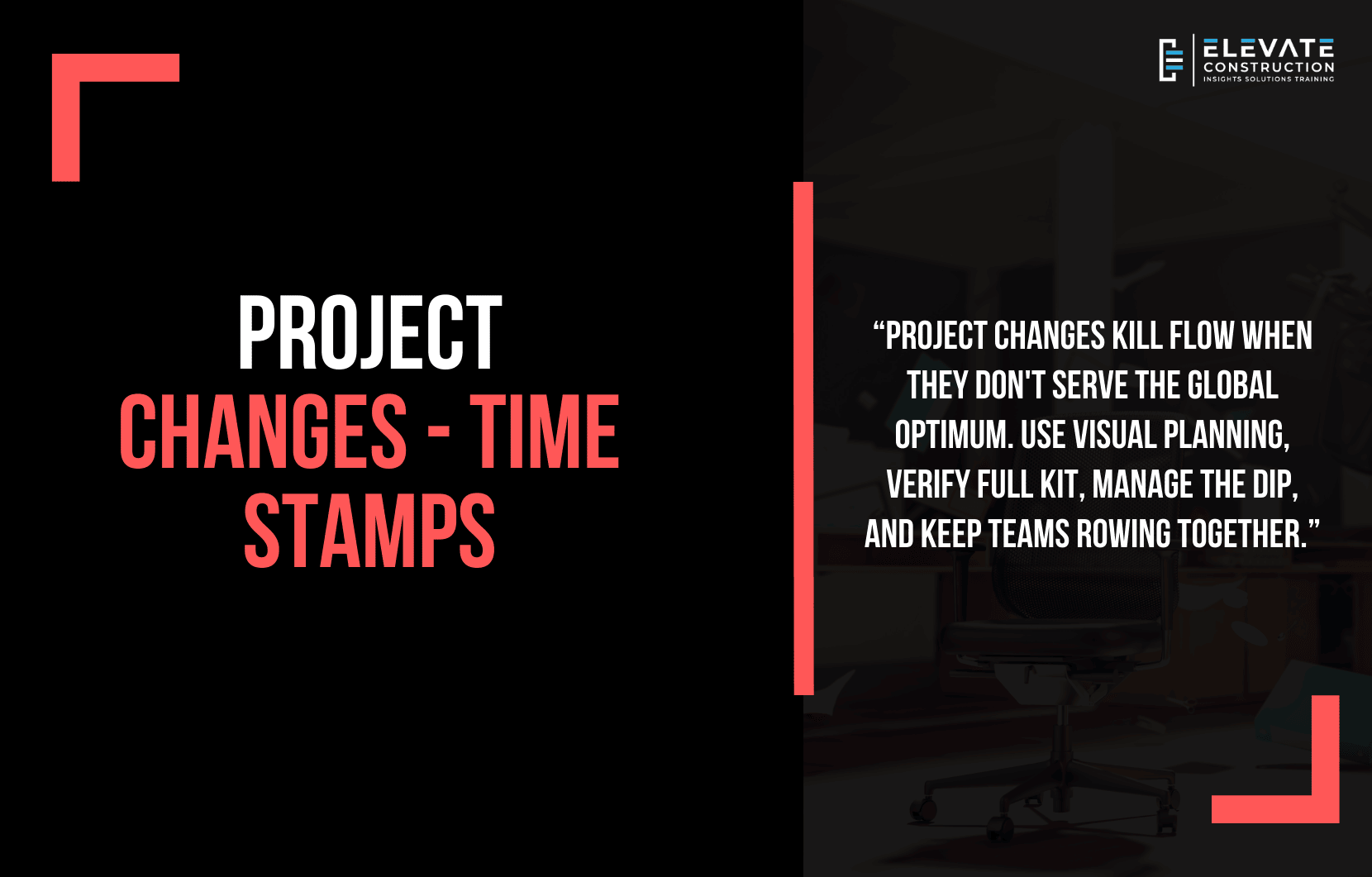 ELEVATE CONSTRUCTION
INSIGHTS SOLUTIONS TRAINING

PROJECT CHANGES - TIME STAMPS

“PROJECT CHANGES KILL FLOW WHEN THEY DON'T SERVE THE GLOBAL OPTIMUM. USE VISUAL PLANNING, VERIFY FULL KIT, MANAGE THE DIP, AND KEEP TEAMS ROWING TOGETHER.”